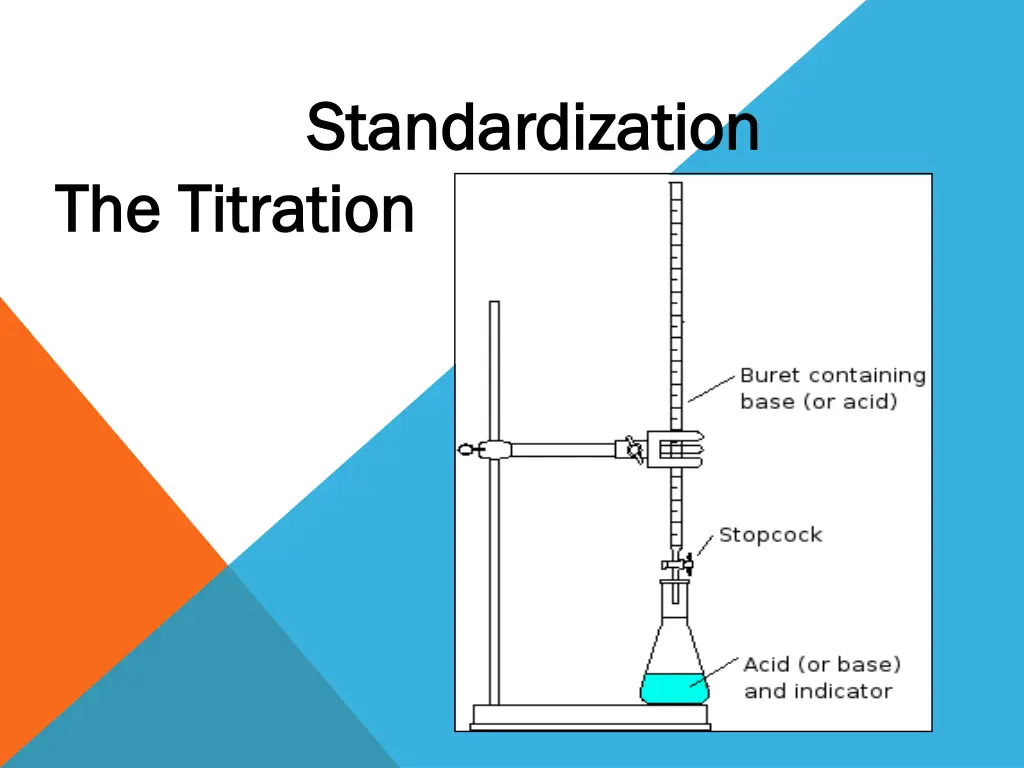 Standardization

The Titration

Buret containing base (or acid)

Stopcock

Acid (or base) and indicator